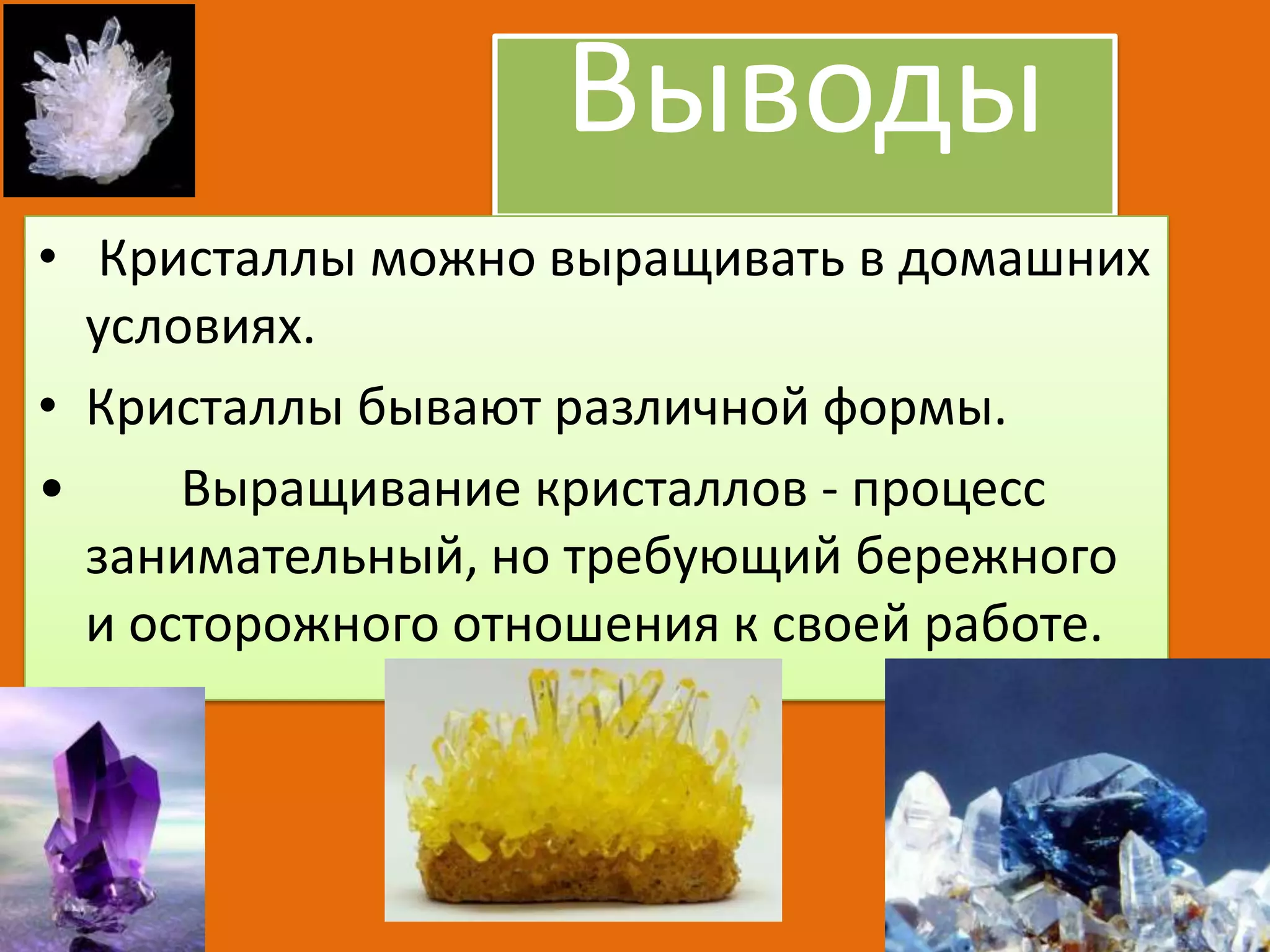 Выводы

• Кристаллы можно выращивать в домашних условиях.

• Кристаллы бывают различной формы.

• Выращивание кристаллов - процесс занимательный, но требующий бережного и осторожного отношения к своей работе.